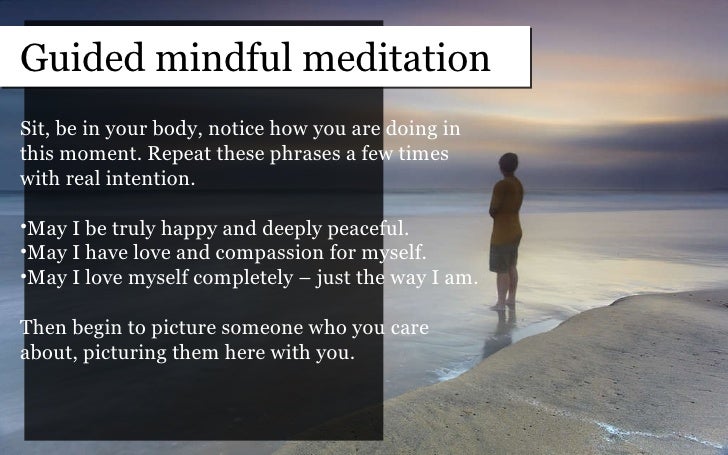 Guided mindful meditation

Sit, be in your body, notice how you are doing in this moment. Repeat these phrases a few times with real intention.

•May I be truly happy and deeply peaceful.
•May I have love and compassion for myself.
•May I love myself completely – just the way I am.

Then begin to picture someone who you care about, picturing them here with you.